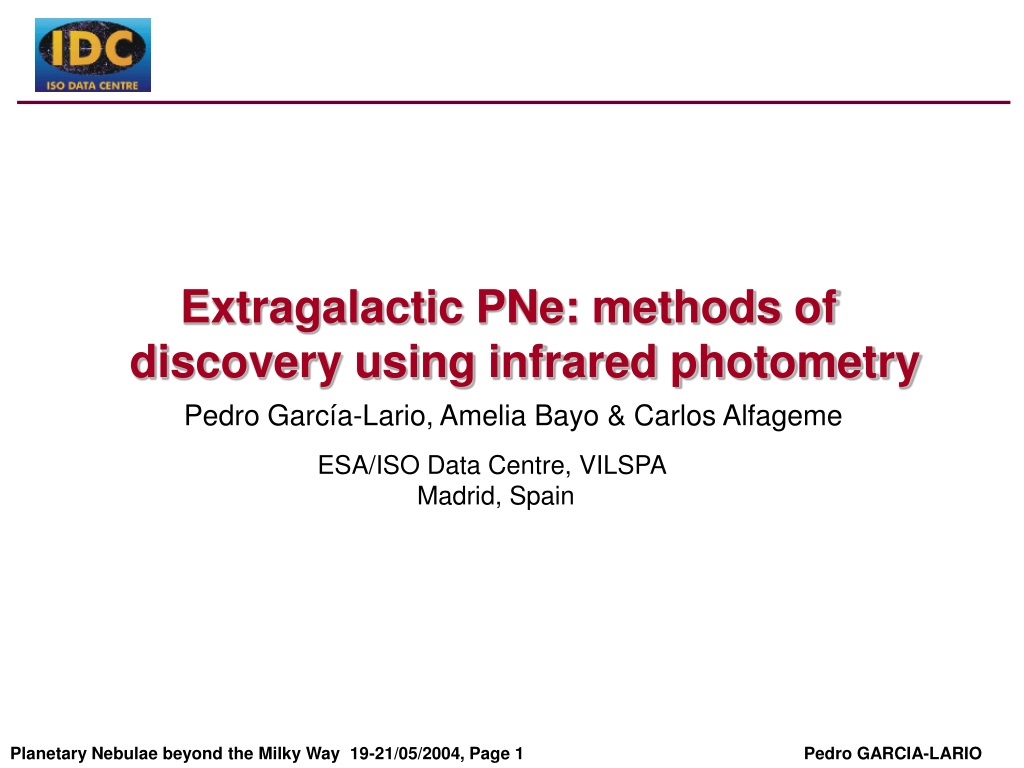 IDC
ISO DATA CENTRE

Extragalactic PNe: methods of discovery using infrared photometry

Pedro García-Lario, Amelia Bayo & Carlos Alfageme

ESA/ISO Data Centre, VILSPA
Madrid, Spain

Planetary Nebulae beyond the Milky Way 19-21/05/2004, Page 1

Pedro GARCIA-LARIO